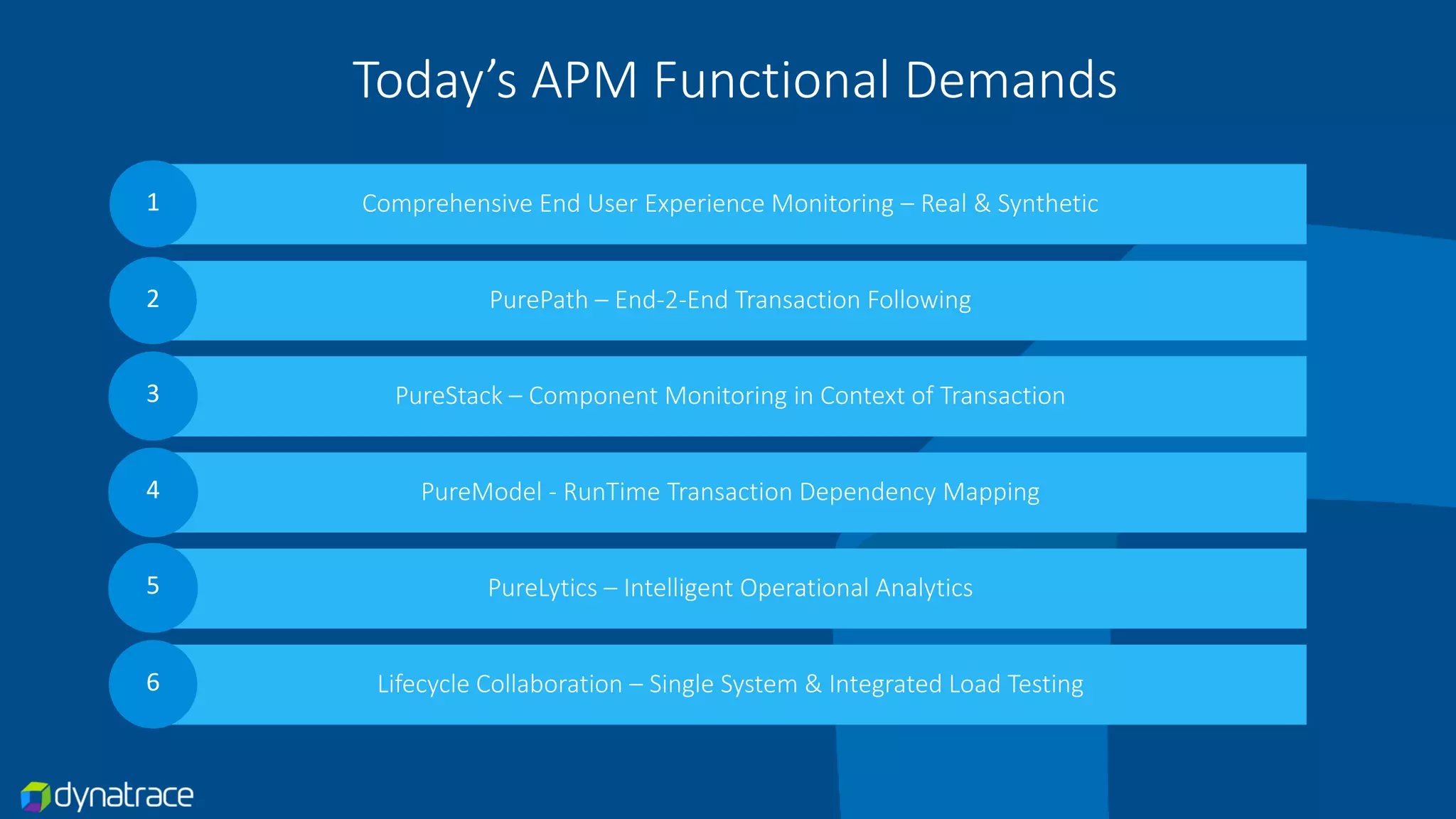 Today's APM Functional Demands

1 Comprehensive End User Experience Monitoring – Real & Synthetic

2 PurePath – End-2-End Transaction Following

3 PureStack – Component Monitoring in Context of Transaction

4 PureModel - RunTime Transaction Dependency Mapping

5 PureLytics – Intelligent Operational Analytics

6 Lifecycle Collaboration – Single System & Integrated Load Testing

dynatrace